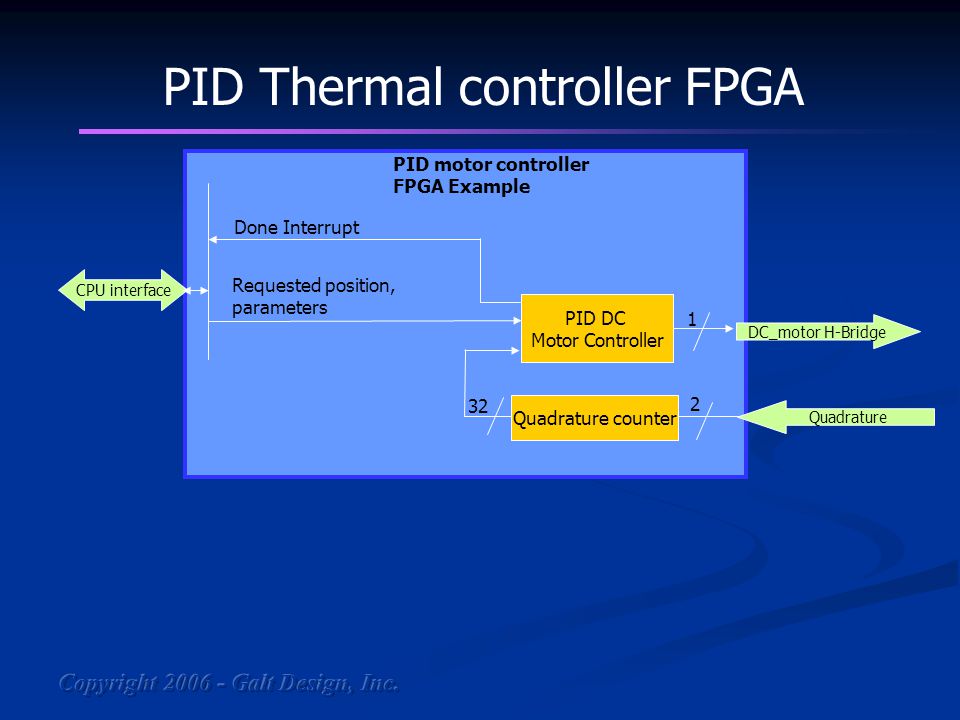 PID Thermal controller FPGA

PID motor controller
FPGA Example

Done Interrupt

CPU interface

Requested position, parameters

PID DC
Motor Controller

1

DC_motor H-Bridge

32

Quadrature counter

2

Quadrature

Copyright 2006 - Galt Design, Inc.